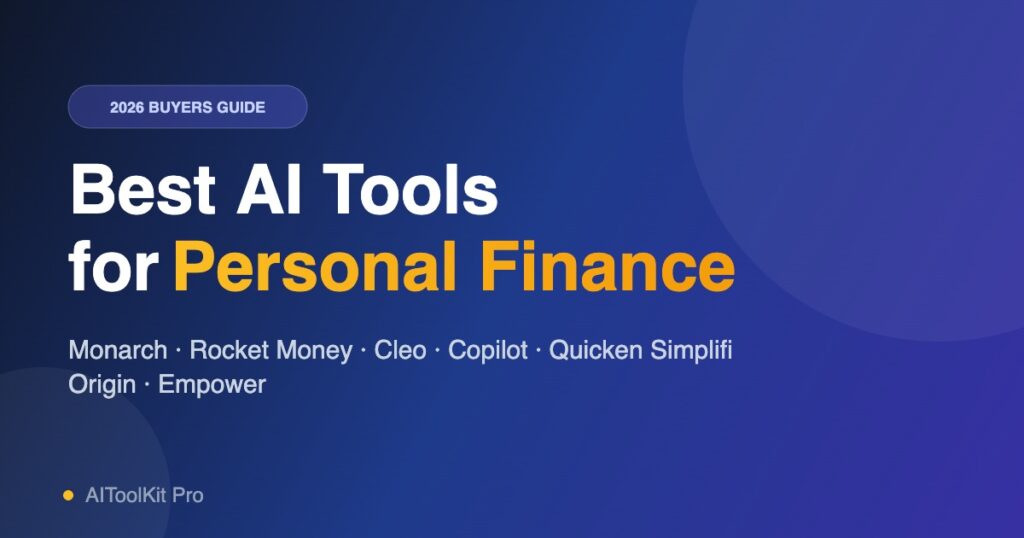 2026 BUYERS GUIDE

Best AI Tools for Personal Finance

Monarch · Rocket Money · Cleo · Copilot · Quicken Simplifi Origin · Empower

AIToolKit Pro